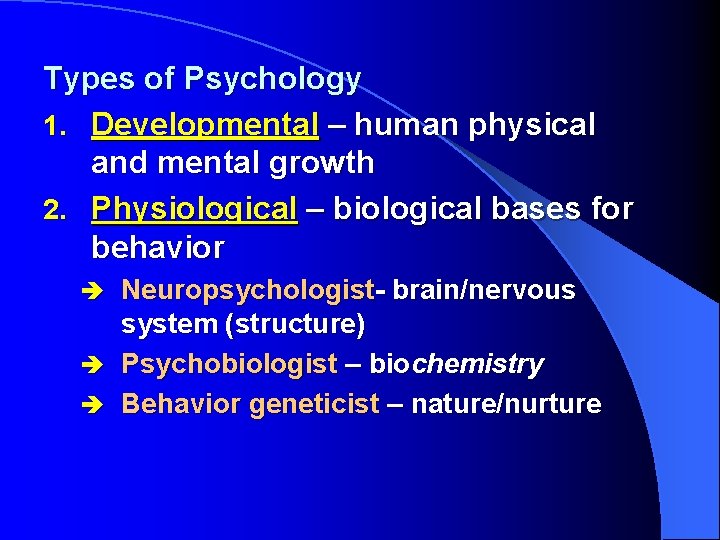 Types of Psychology

1. Developmental – human physical and mental growth

2. Physiological – biological bases for behavior

➔ Neuropsychologist- brain/nervous system (structure)

➔ Psychobiologist – biochemistry

➔ Behavior geneticist – nature/nurture